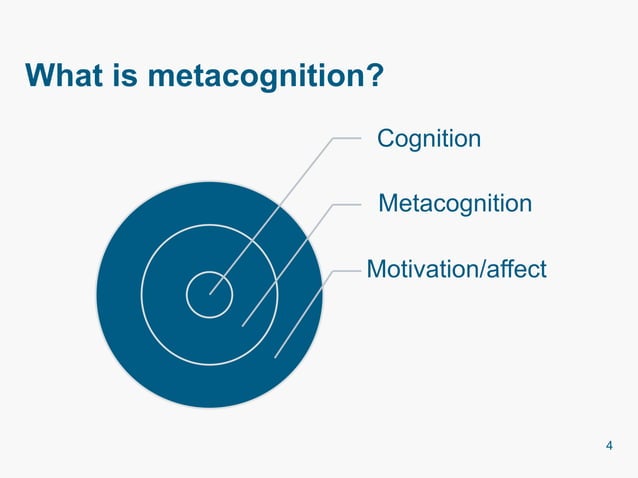 What is metacognition?

Cognition

Metacognition

Motivation/affect

4